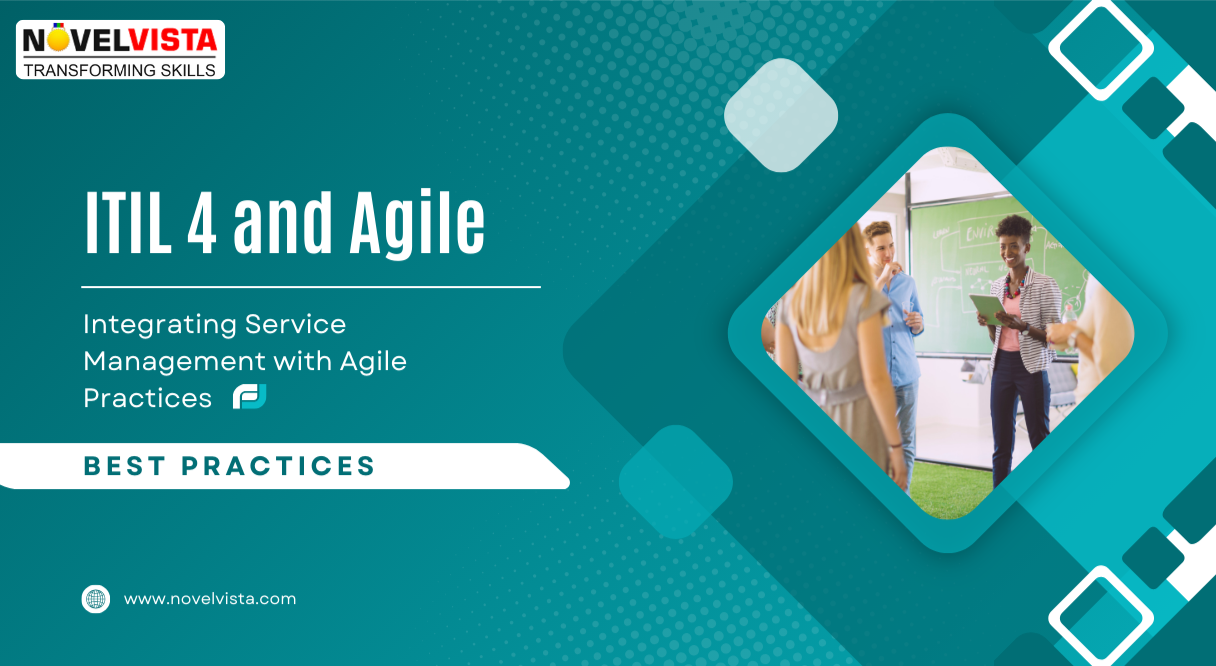 NOVELVISTA
TRANSFORMING SKILLS

ITIL 4 and Agile

Integrating Service Management with Agile Practices

BEST PRACTICES

www.novelvista.com